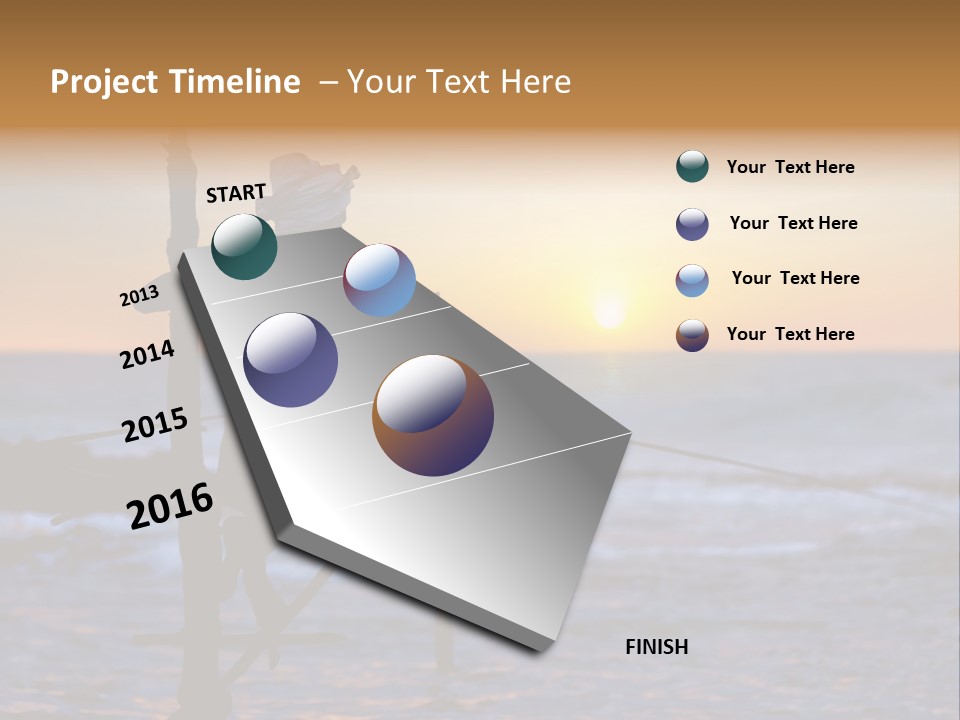 Project Timeline – Your Text Here

START

2013

2014

2015

2016

FINISH

Your Text Here

Your Text Here

Your Text Here

Your Text Here